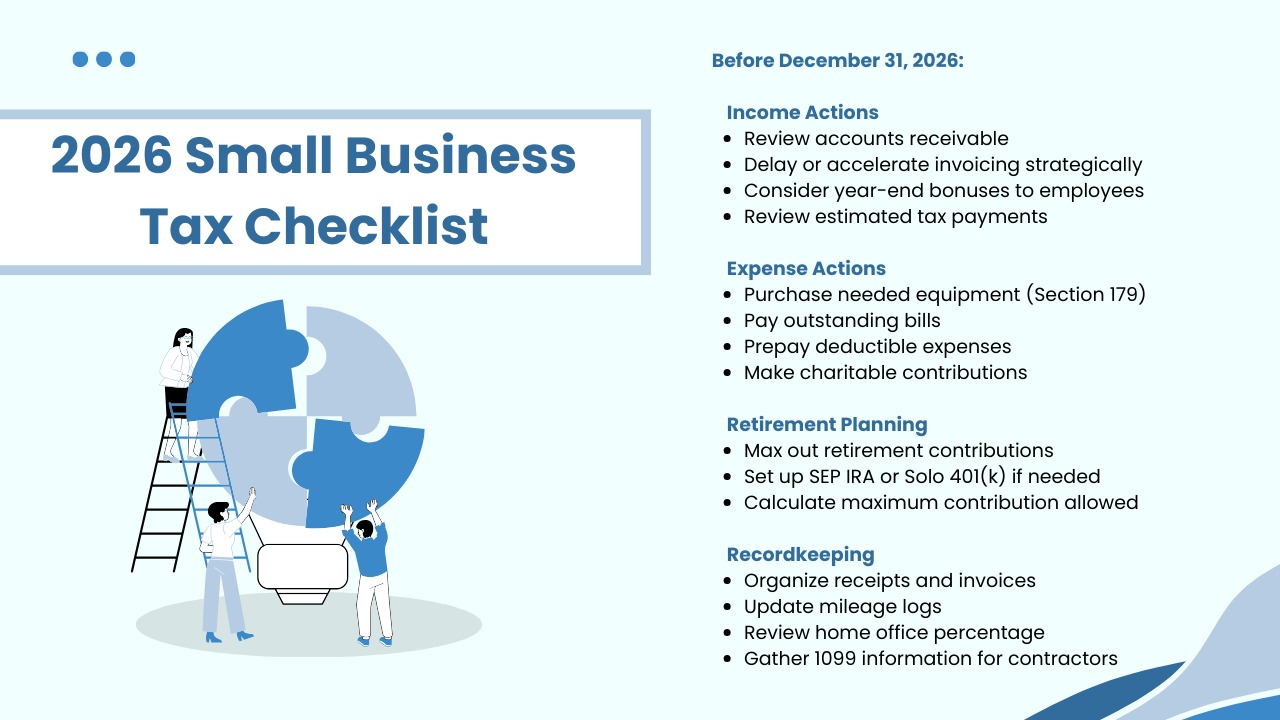 2026 Small Business Tax Checklist

Before December 31, 2026:

Income Actions
- Review accounts receivable
- Delay or accelerate invoicing strategically
- Consider year-end bonuses to employees
- Review estimated tax payments

Expense Actions
- Purchase needed equipment (Section 179)
- Pay outstanding bills
- Prepay deductible expenses
- Make charitable contributions

Retirement Planning
- Max out retirement contributions
- Set up SEP IRA or Solo 401(k) if needed
- Calculate maximum contribution allowed

Recordkeeping
- Organize receipts and invoices
- Update mileage logs
- Review home office percentage
- Gather 1099 information for contractors